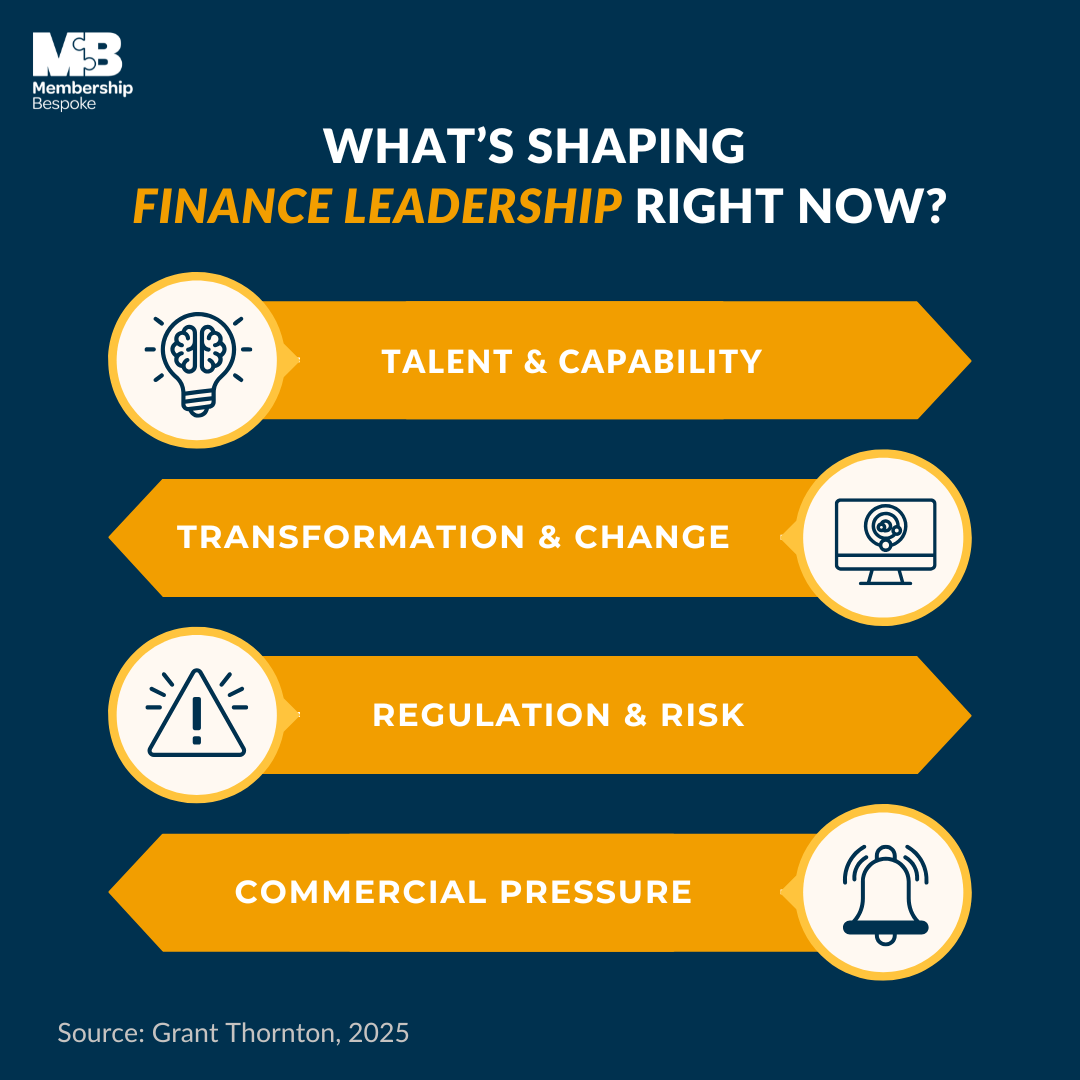 MB
Membership
Bespoke

WHAT'S SHAPING
FINANCE LEADERSHIP RIGHT NOW?

TALENT & CAPABILITY

TRANSFORMATION & CHANGE

REGULATION & RISK

COMMERCIAL PRESSURE

Source: Grant Thornton, 2025